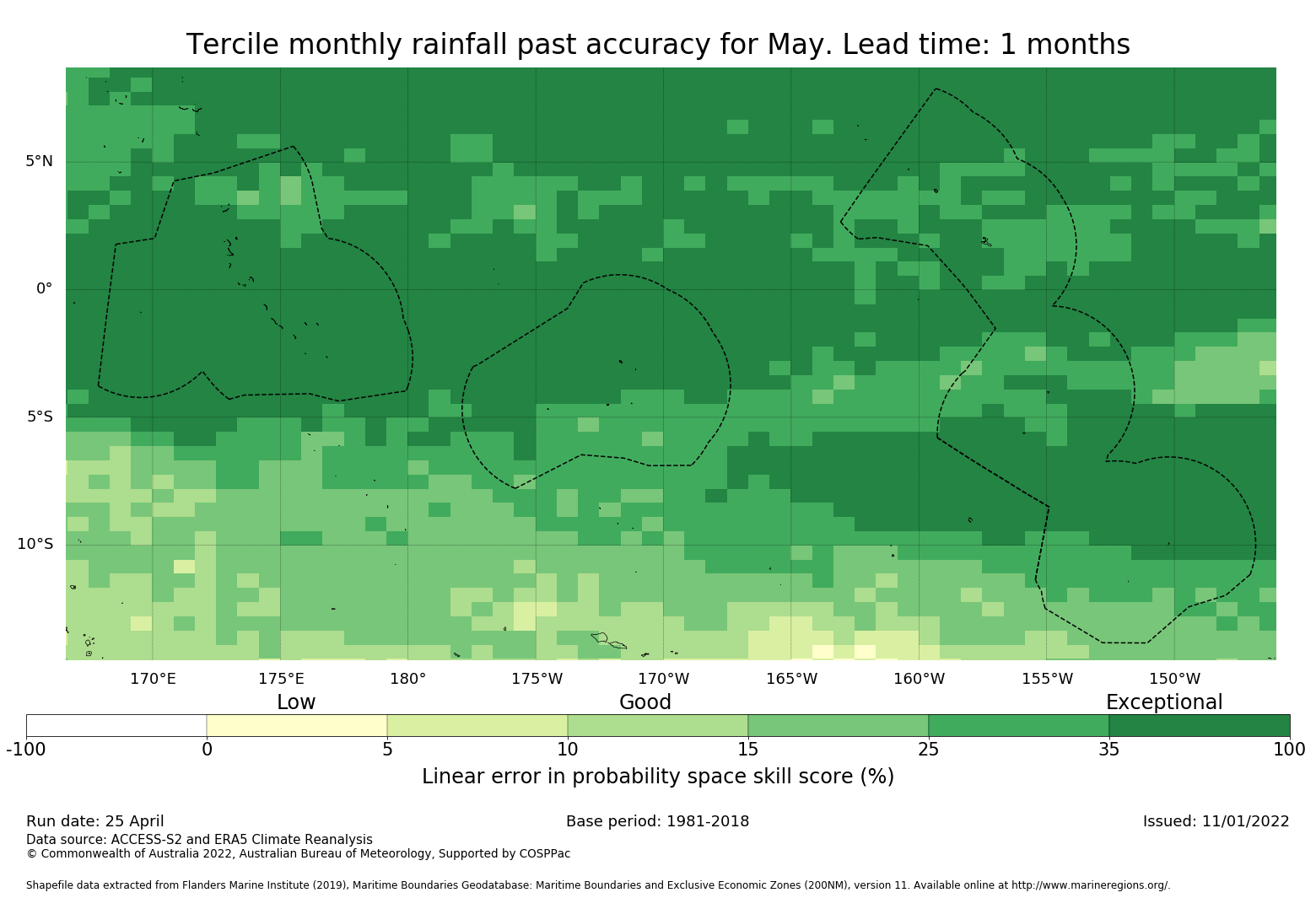 Tercile monthly rainfall past accuracy for May. Lead time: 1 months

5°N
0°
5°S
10°S

170°E 175°E 180° 175°W 170°W 165°W 160°W 155°W 150°W

Low Good Exceptional

-100 0 5 10 15 25 35 100

Linear error in probability space skill score (%)

Run date: 25 April
Base period: 1981-2018
Issued: 11/01/2022
Data source: ACCESS-S2 and ERA5 Climate Reanalysis
© Commonwealth of Australia 2022, Australian Bureau of Meteorology, Supported by COSPPac

Shapefile data extracted from Flanders Marine Institute (2019), Maritime Boundaries Geodatabase: Maritime Boundaries and Exclusive Economic Zones (200NM), version 11. Available online at http://www.marineregions.org/.